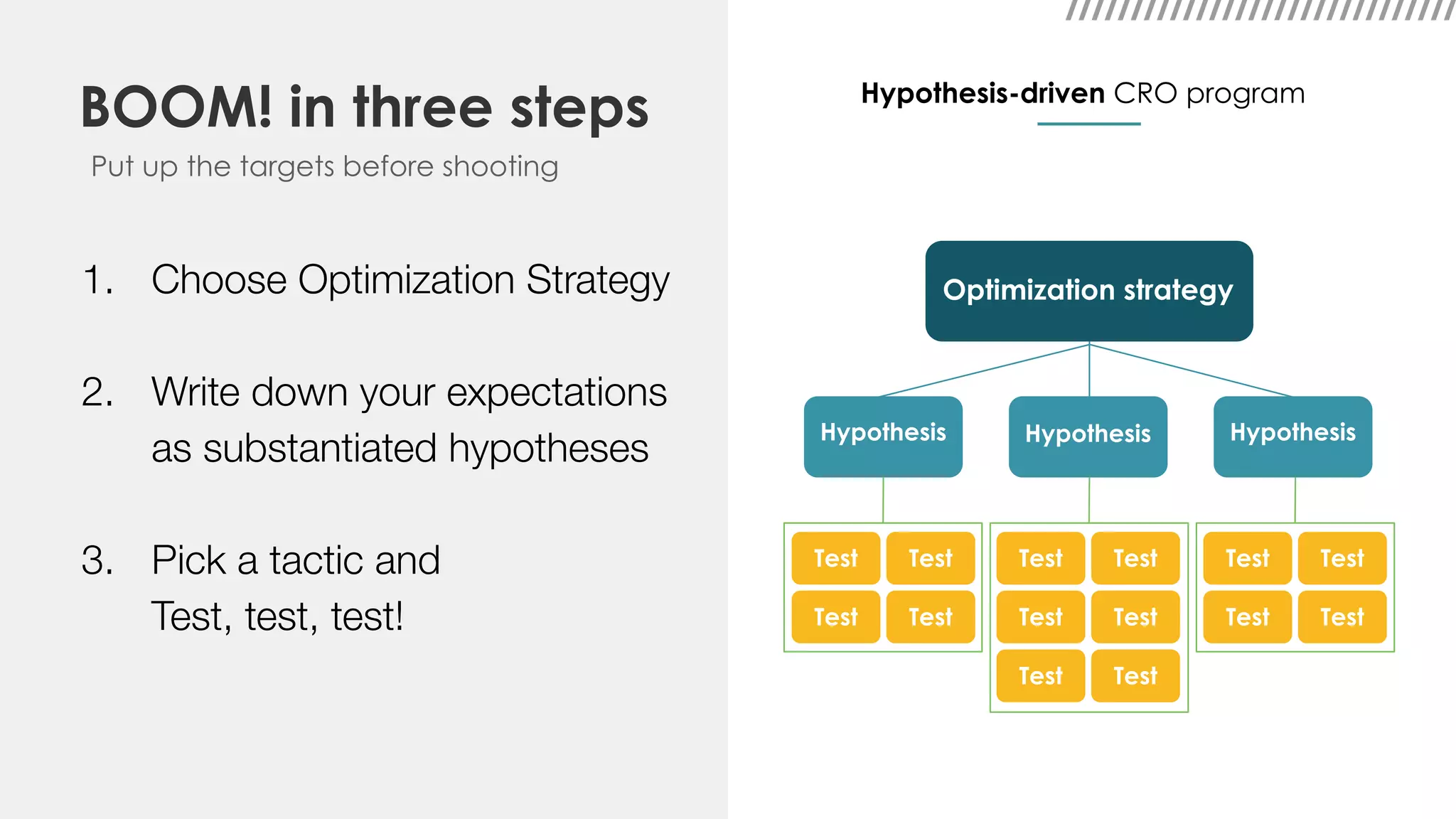 BOOM! in three steps

Put up the targets before shooting

1. Choose Optimization Strategy

2. Write down your expectations as substantiated hypotheses

3. Pick a tactic and Test, test, test!

Hypothesis-driven CRO program

Optimization strategy

Hypothesis

Hypothesis

Hypothesis

Test Test
Test Test

Test Test
Test Test
Test Test

Test Test
Test Test